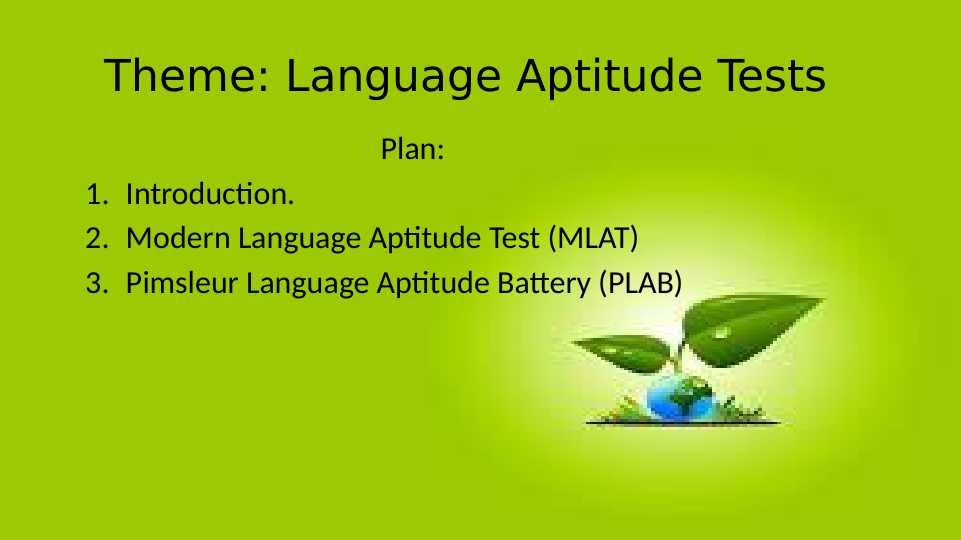 Theme: Language Aptitude Tests

Plan:

1. Introduction.
2. Modern Language Aptitude Test (MLAT)
3. Pimsleur Language Aptitude Battery (PLAB)